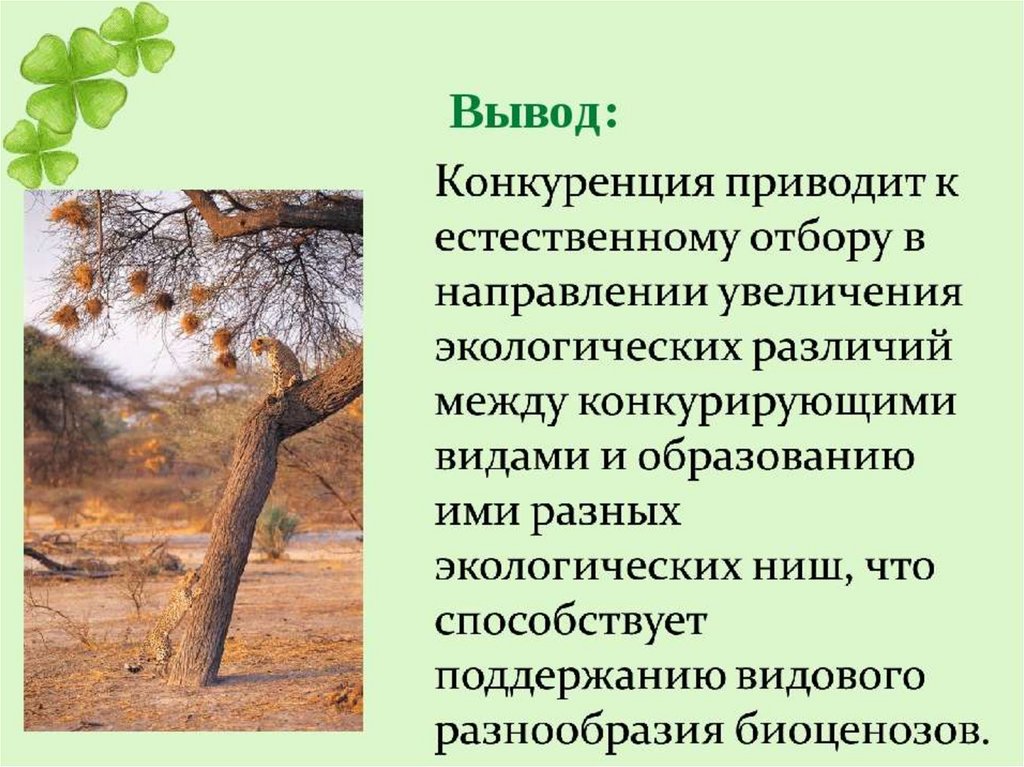 Вывод:

Конкуренция приводит к естественному отбору в направлении увеличения экологических различий между конкурирующими видами и образованию ими разных экологических ниш, что способствует поддержанию видового разнообразия биоценозов.